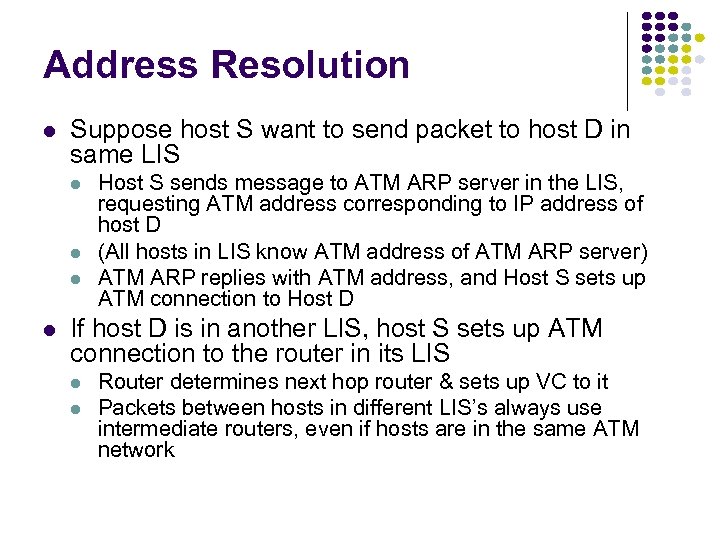 Address Resolution

- Suppose host S want to send packet to host D in same LIS
  - Host S sends message to ATM ARP server in the LIS, requesting ATM address corresponding to IP address of host D
  - (All hosts in LIS know ATM address of ATM ARP server)
  - ATM ARP replies with ATM address, and Host S sets up ATM connection to Host D
- If host D is in another LIS, host S sets up ATM connection to the router in its LIS
  - Router determines next hop router & sets up VC to it
  - Packets between hosts in different LIS's always use intermediate routers, even if hosts are in the same ATM network